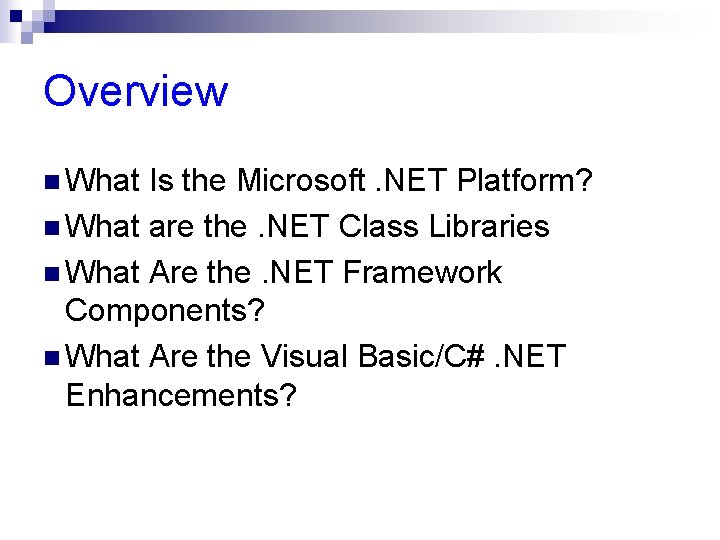 Overview

- What Is the Microsoft .NET Platform?
- What are the .NET Class Libraries
- What Are the .NET Framework Components?
- What Are the Visual Basic/C# .NET Enhancements?